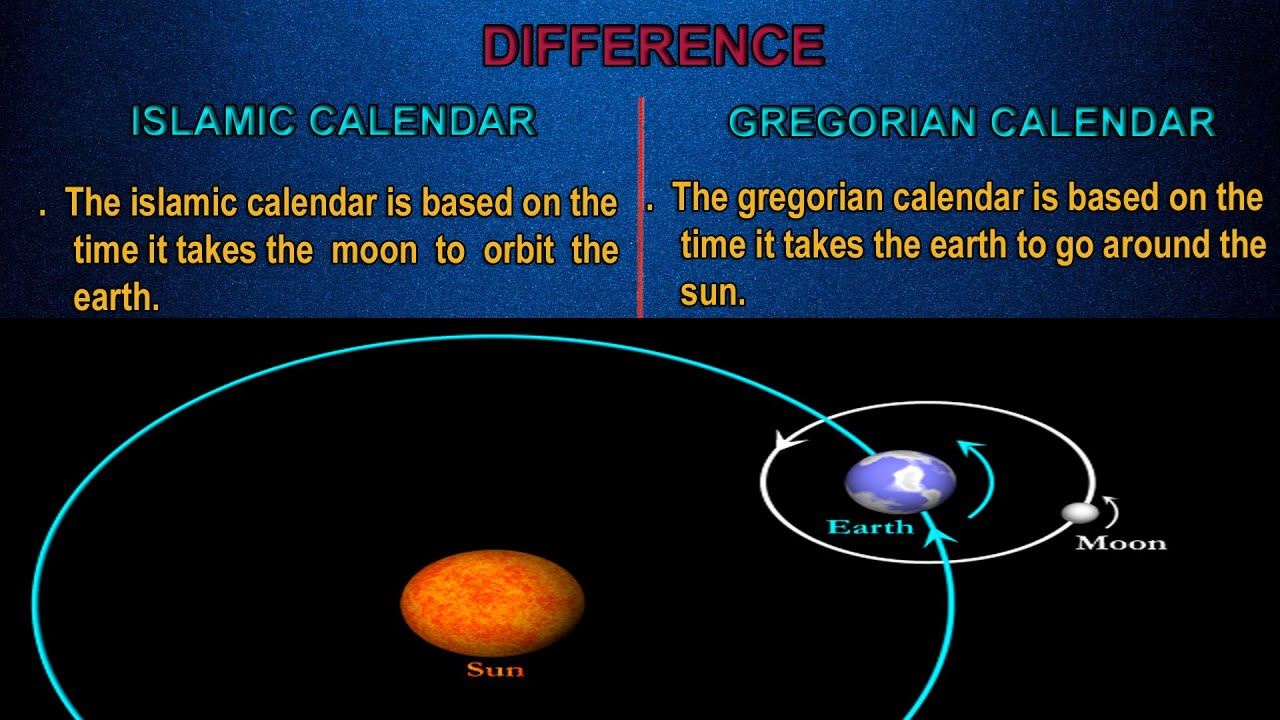 DIFFERENCE

ISLAMIC CALENDAR

. The islamic calendar is based on the time it takes the moon to orbit the earth.

GREGORIAN CALENDAR

. The gregorian calendar is based on the time it takes the earth to go around the sun.

Earth

Moon

Sun